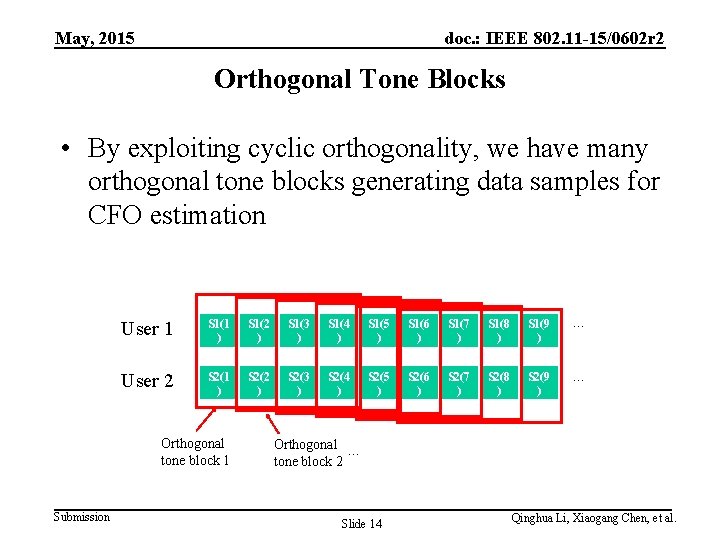 May, 2015

doc.: IEEE 802.11-15/0602r2

Orthogonal Tone Blocks

• By exploiting cyclic orthogonality, we have many orthogonal tone blocks generating data samples for CFO estimation

User 1

S1(1) S1(2) S1(3) S1(4) S1(5) S1(6) S1(7) S1(8) S1(9) ...

User 2

S2(1) S2(2) S2(3) S2(4) S2(5) S2(6) S2(7) S2(8) S2(9) ...

Orthogonal tone block 1

Orthogonal tone block 2 ...

Submission

Slide 14

Qinghua Li, Xiaogang Chen, et al.